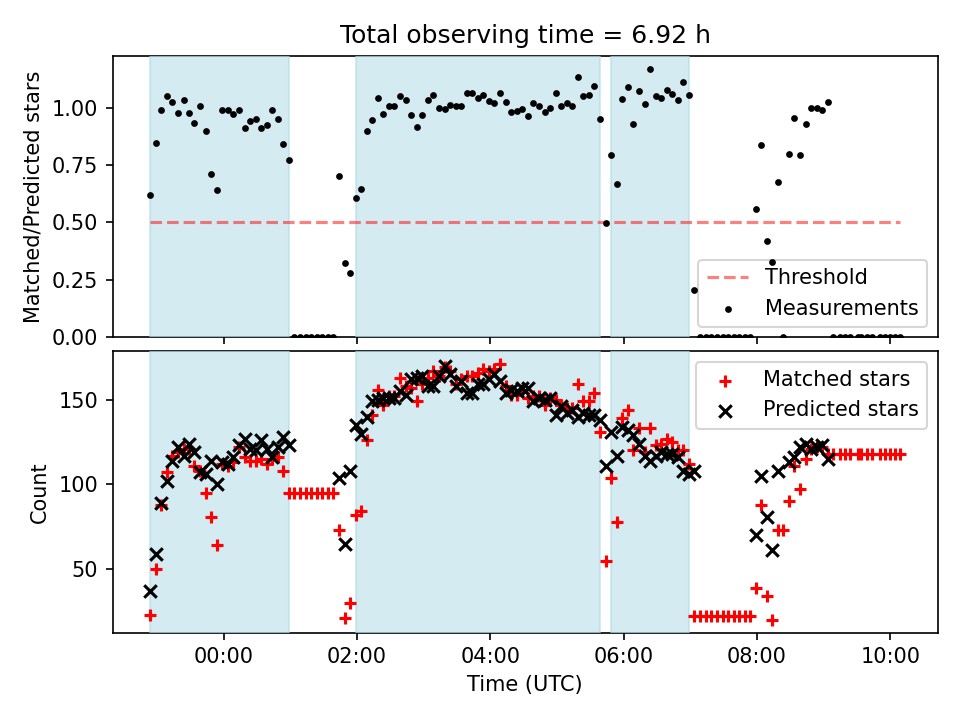 Total observing time = 6.92 h

Matched/Predicted stars

1.00
0.75
0.50
0.25
0.00

Threshold
Measurements

Count

150
100
50

Matched stars
Predicted stars

00:00
02:00
04:00
06:00
08:00
10:00

Time (UTC)